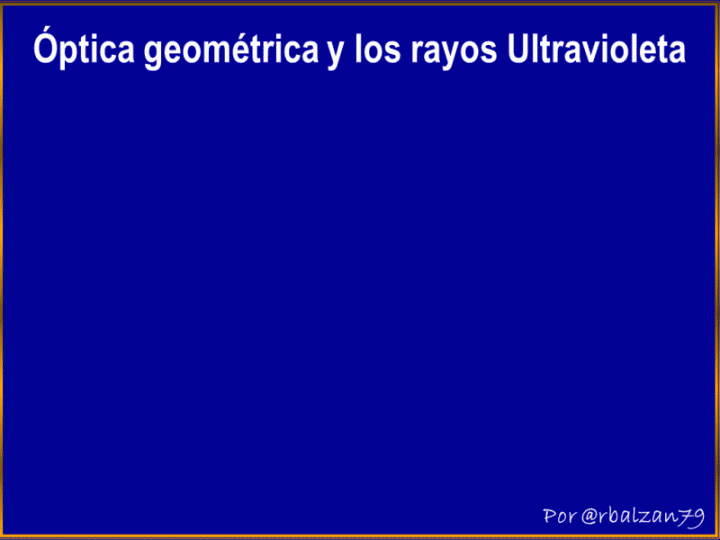 Óptica geométrica y los rayos Ultravioleta

Por @rbalzan79